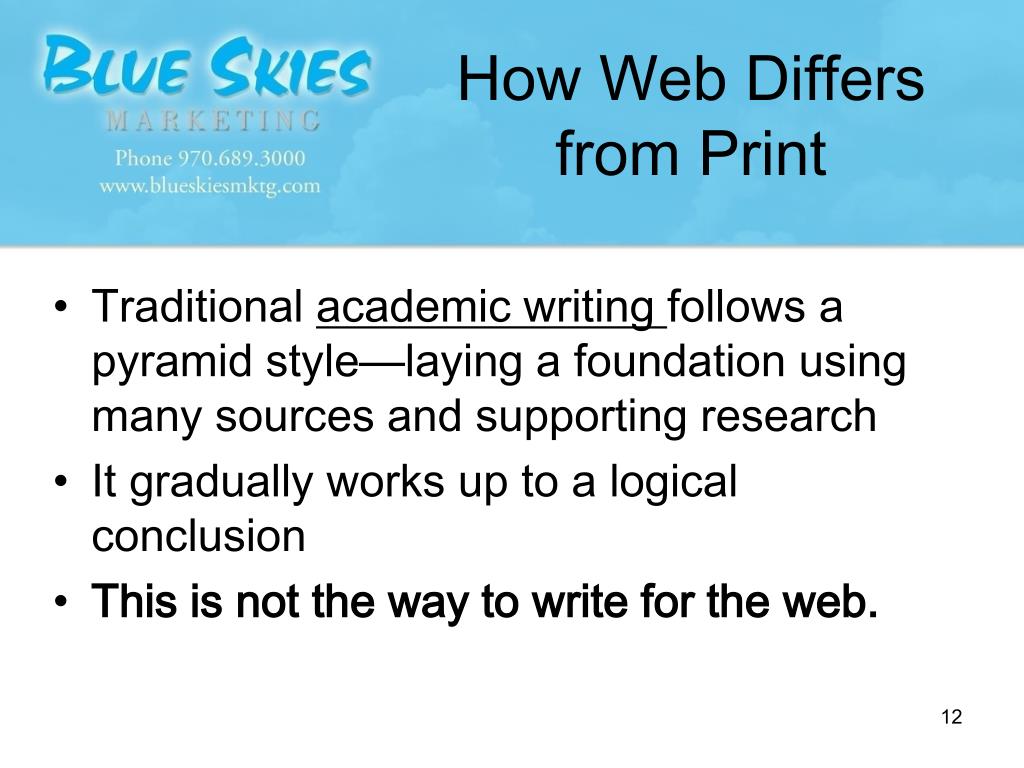 BLUE SKIES
MARKETING
Phone 970.689.3000
www.blueskiesmktg.com

How Web Differs from Print

• Traditional academic writing follows a pyramid style—laying a foundation using many sources and supporting research
• It gradually works up to a logical conclusion
• This is not the way to write for the web.

12